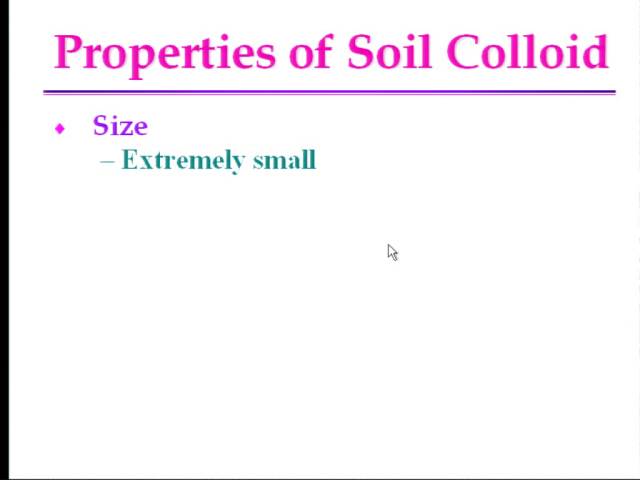 Properties of Soil Colloid

♦ Size
– Extremely small